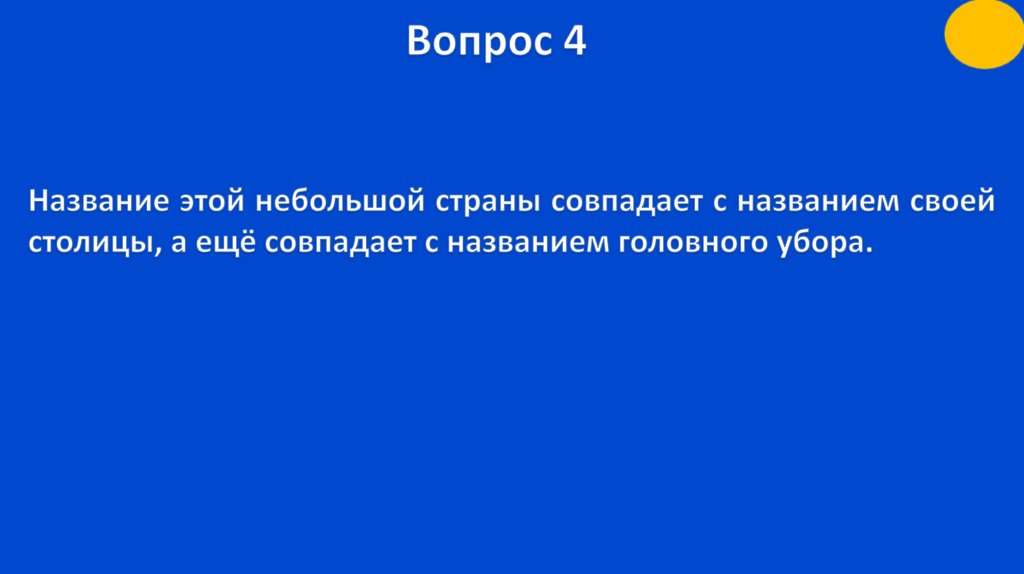 Вопрос 4

Название этой небольшой страны совпадает с названием своей столицы, а ещё совпадает с названием головного убора.